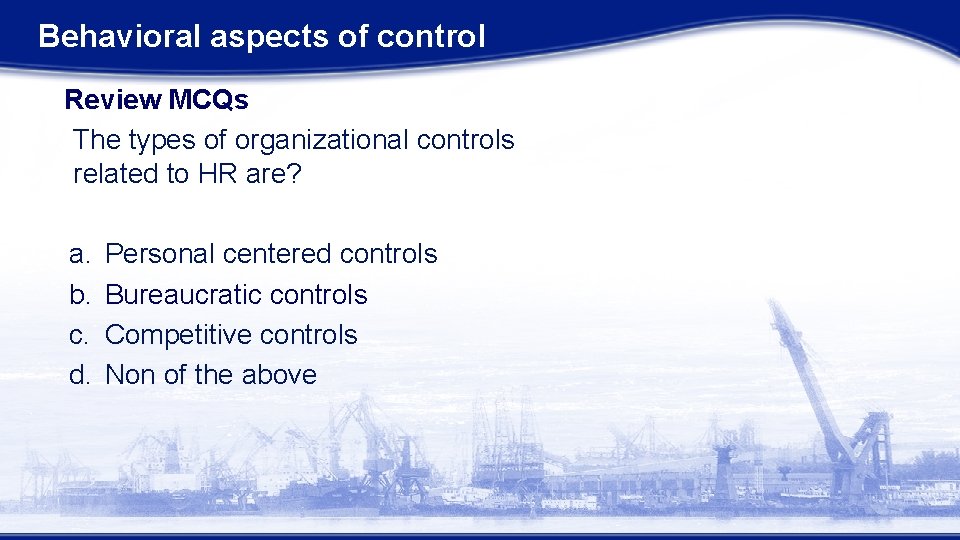 Behavioral aspects of control

Review MCQs

The types of organizational controls related to HR are?

a. Personal centered controls
b. Bureaucratic controls
c. Competitive controls
d. Non of the above